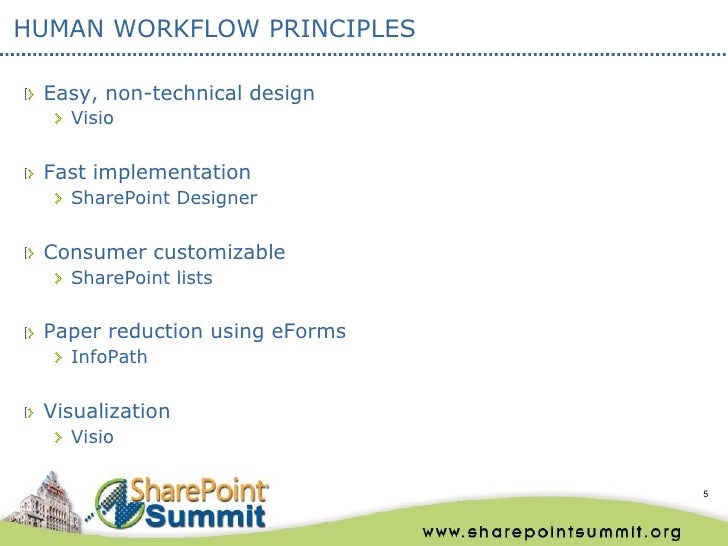 HUMAN WORKFLOW PRINCIPLES

Easy, non-technical design
Visio

Fast implementation
SharePoint Designer

Consumer customizable
SharePoint lists

Paper reduction using eForms
InfoPath

Visualization
Visio

SharePoint Summit

5

www.sharepointsummit.org